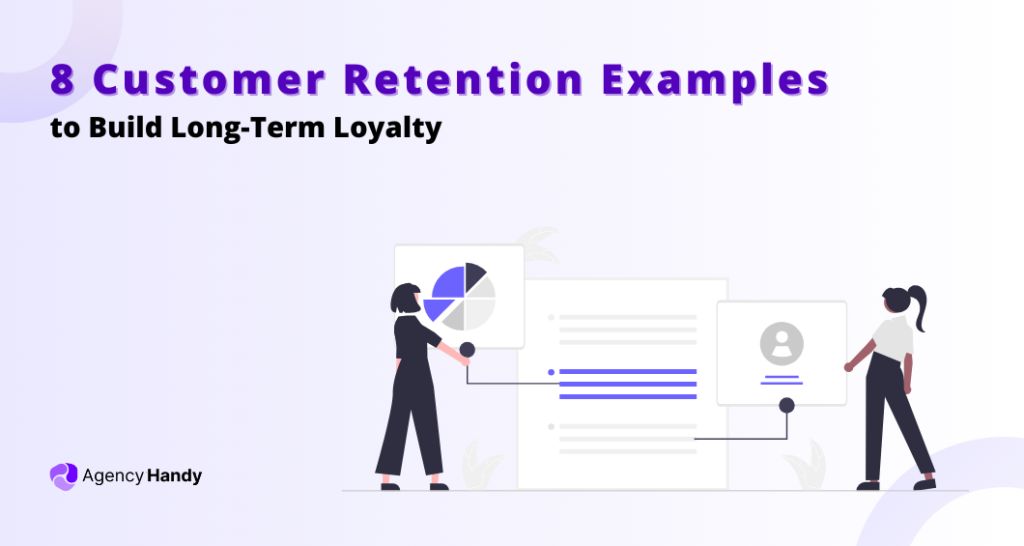 8 Customer Retention Examples
to Build Long-Term Loyalty

Agency Handy